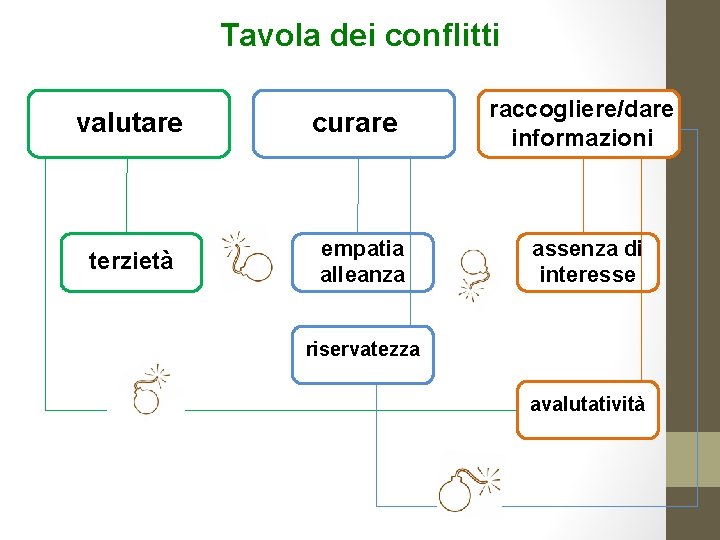 Tavola dei conflitti

valutare

curare

raccogliere/dare informazioni

terzietà

empatia alleanza

assenza di interesse

riservatezza

avalutatività